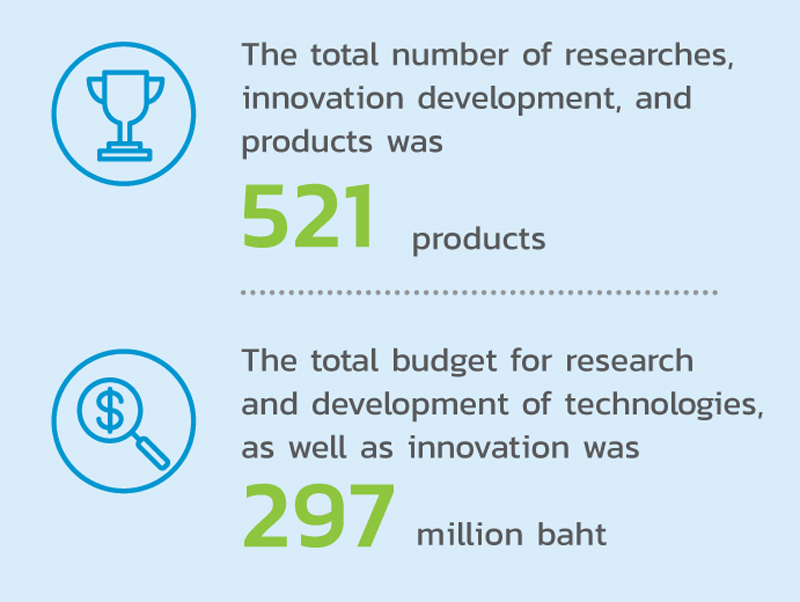 The total number of researches, innovation development, and products was

521 products

The total budget for research and development of technologies, as well as innovation was

297 million baht